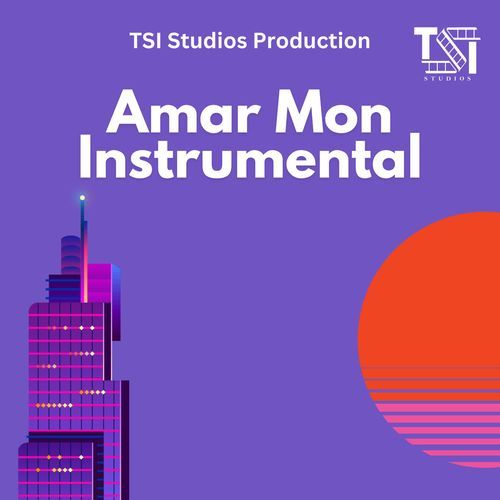 TSI Studios Production

TSI
STUDIOS

Amar Mon Instrumental